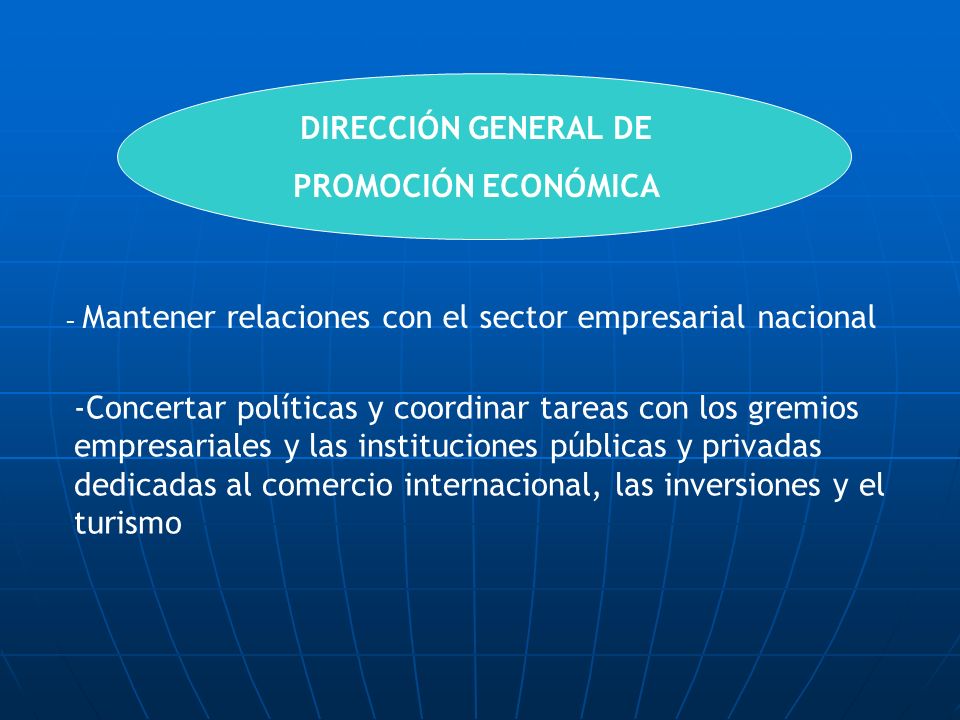 DIRECCIÓN GENERAL DE
PROMOCIÓN ECONÓMICA

- Mantener relaciones con el sector empresarial nacional

-Concertar políticas y coordinar tareas con los gremios empresariales y las instituciones públicas y privadas dedicadas al comercio internacional, las inversiones y el turismo